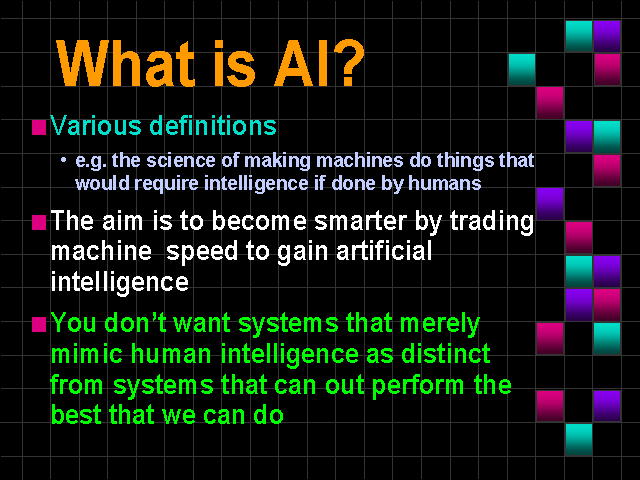 What is AI?

Various definitions

• e.g. the science of making machines do things that would require intelligence if done by humans

The aim is to become smarter by trading machine  speed to gain artificial intelligence

You don't want systems that merely mimic human intelligence as distinct from systems that can out perform the best that we can do